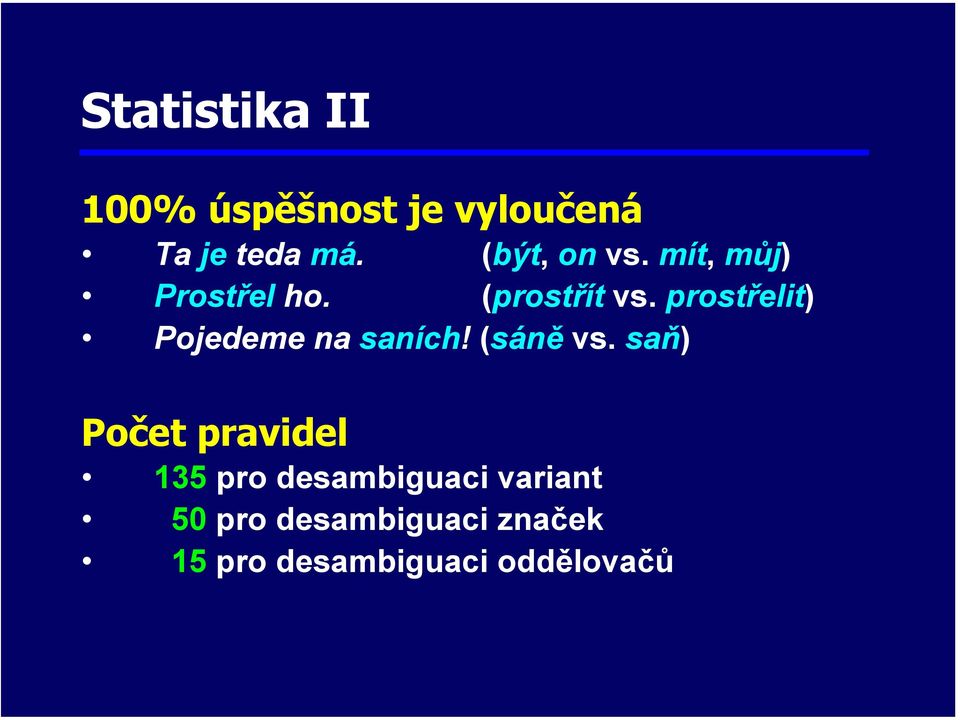 Statistika II

100% úspěšnost je vyloučená

• Ta je teda má. (být, on vs. mít, můj)

• Prostřel ho. (prostřít vs. prostřelit)

• Pojedeme na saních! (sáně vs. saň)

Počet pravidel

• 135 pro desambiguaci variant

• 50 pro desambiguaci značek

• 15 pro desambiguaci oddělovačů